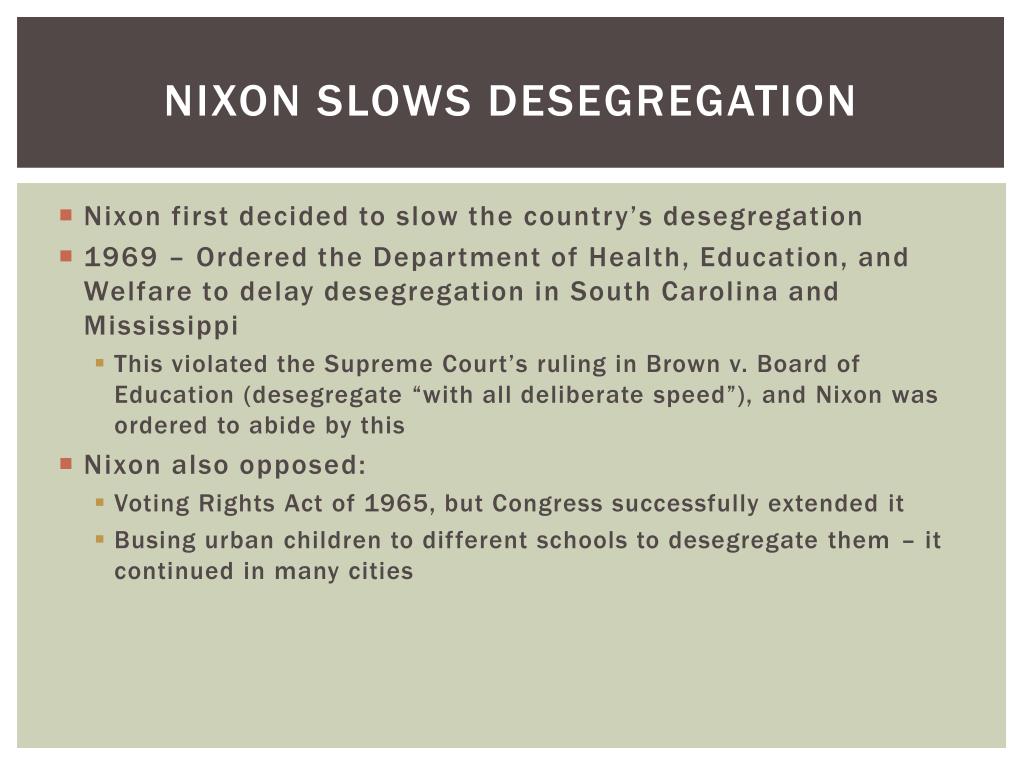 NIXON SLOWS DESEGREGATION

Nixon first decided to slow the country’s desegregation

1969 – Ordered the Department of Health, Education, and Welfare to delay desegregation in South Carolina and Mississippi

This violated the Supreme Court’s ruling in Brown v. Board of Education (desegregate “with all deliberate speed”), and Nixon was ordered to abide by this

Nixon also opposed:

Voting Rights Act of 1965, but Congress successfully extended it

Busing urban children to different schools to desegregate them – it continued in many cities